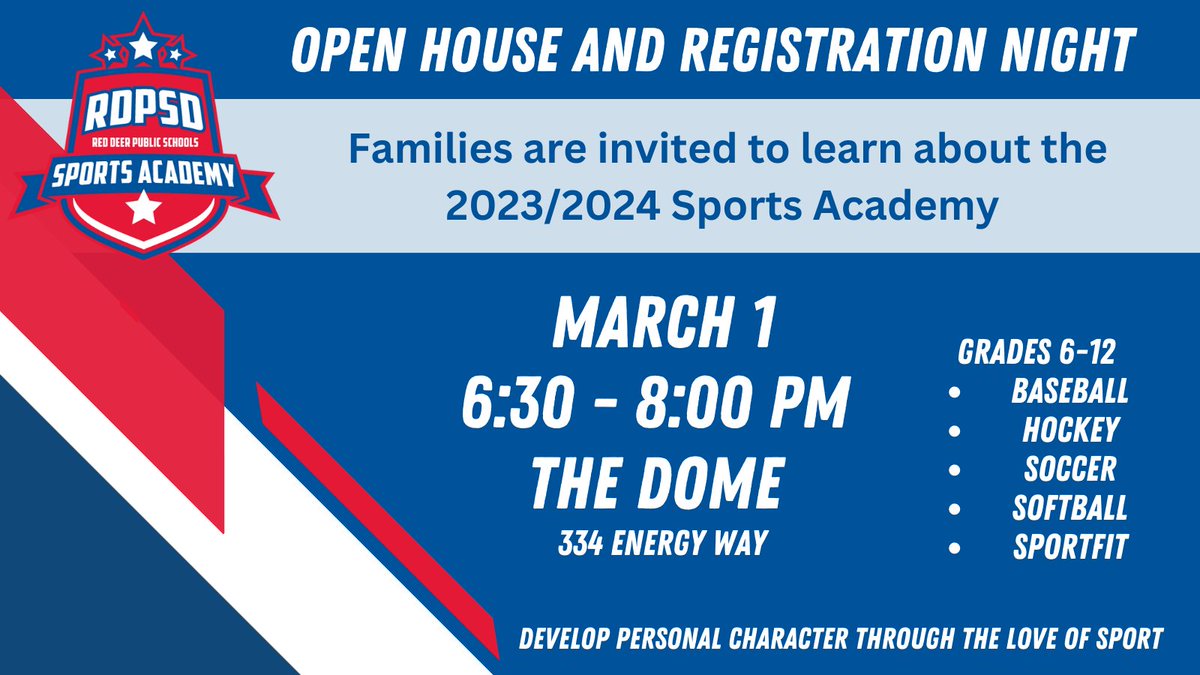 RDPSD
RED DEER PUBLIC SCHOOLS
SPORTS ACADEMY

OPEN HOUSE AND REGISTRATION NIGHT

Families are invited to learn about the 2023/2024 Sports Academy

MARCH 1
6:30 - 8:00 PM
THE DOME
334 ENERGY WAY

GRADES 6-12
• BASEBALL
• HOCKEY
• SOCCER
• SOFTBALL
• SPORTFIT

DEVELOP PERSONAL CHARACTER THROUGH THE LOVE OF SPORT